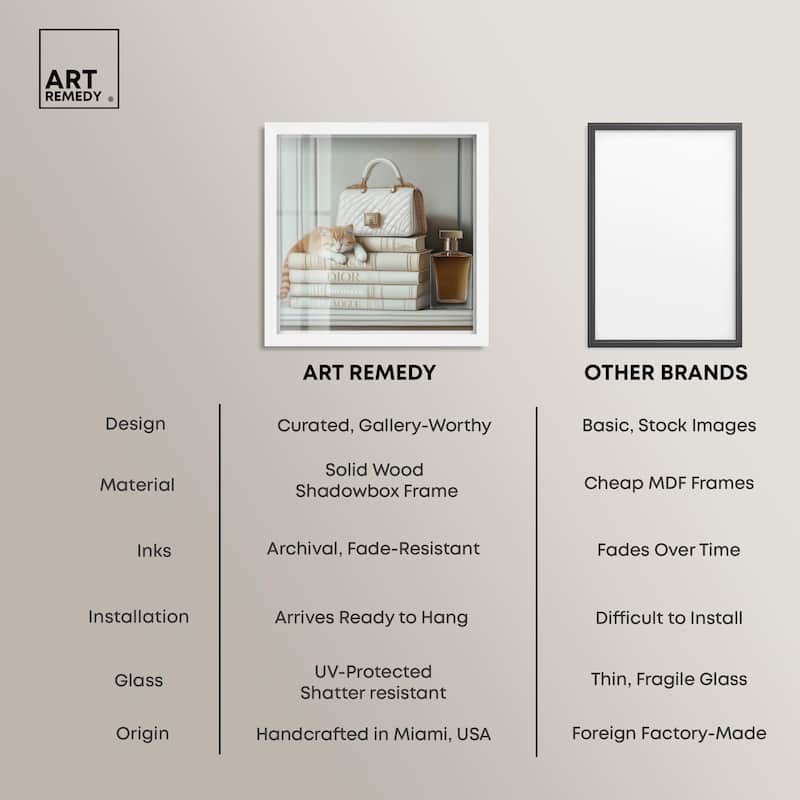 ART REMEDY ®

DIOR

|  | ART REMEDY | OTHER BRANDS |
|---|---|---|
| Design | Curated, Gallery-Worthy | Basic, Stock Images |
| Material | Solid Wood Shadowbox Frame | Cheap MDF Frames |
| Inks | Archival, Fade-Resistant | Fades Over Time |
| Installation | Arrives Ready to Hang | Difficult to Install |
| Glass | UV-Protected Shatter resistant | Thin, Fragile Glass |
| Origin | Handcrafted in Miami, USA | Foreign Factory-Made |